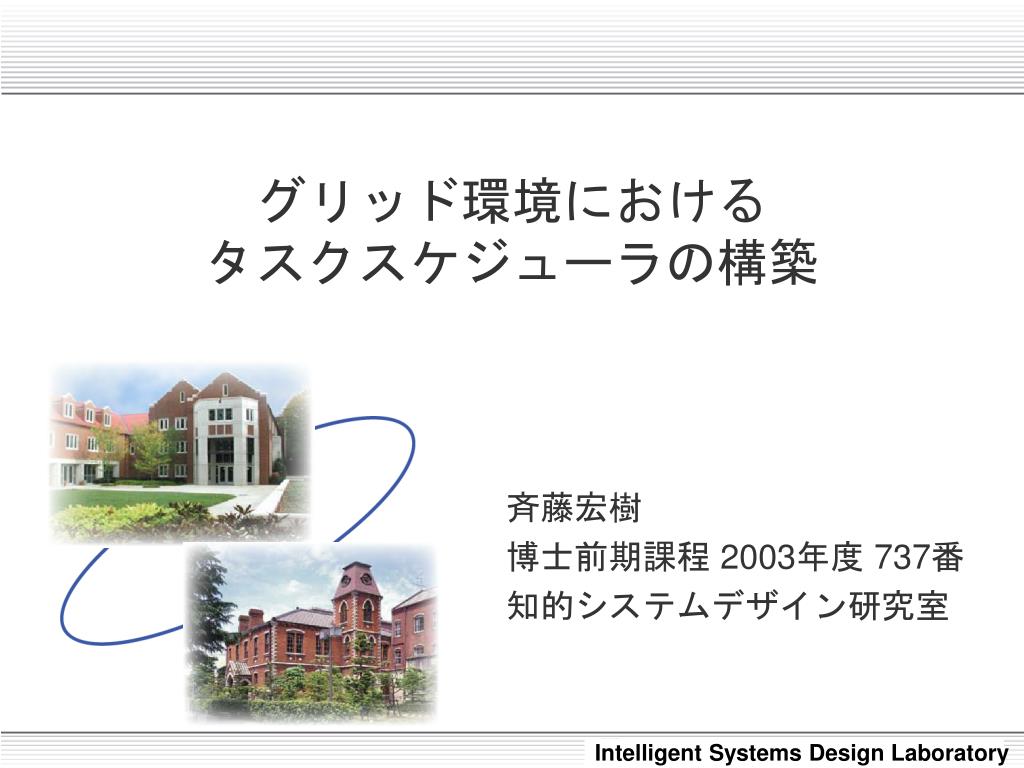 グリッド環境における
タスクスケジューラの構築

斉藤宏樹
博士前期課程 2003年度 737番
知的システムデザイン研究室

Intelligent Systems Design Laboratory